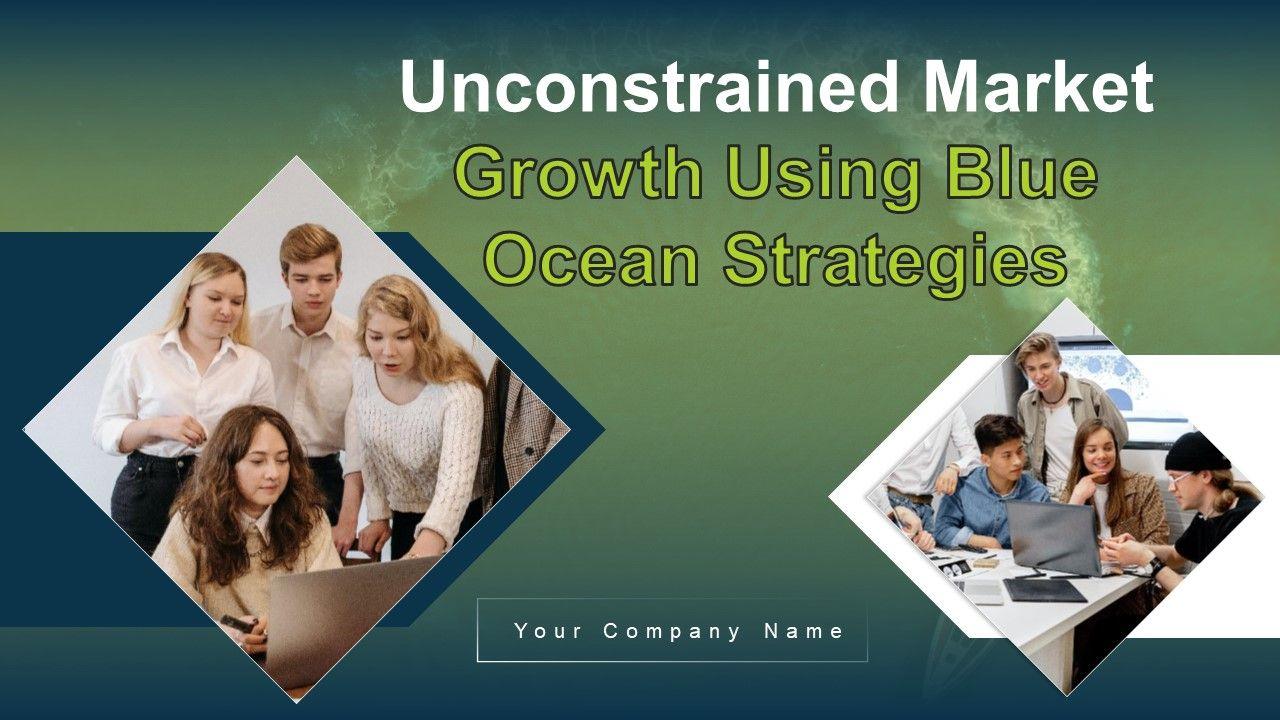 Unconstrained Market Growth Using Blue Ocean Strategies

Your Company Name